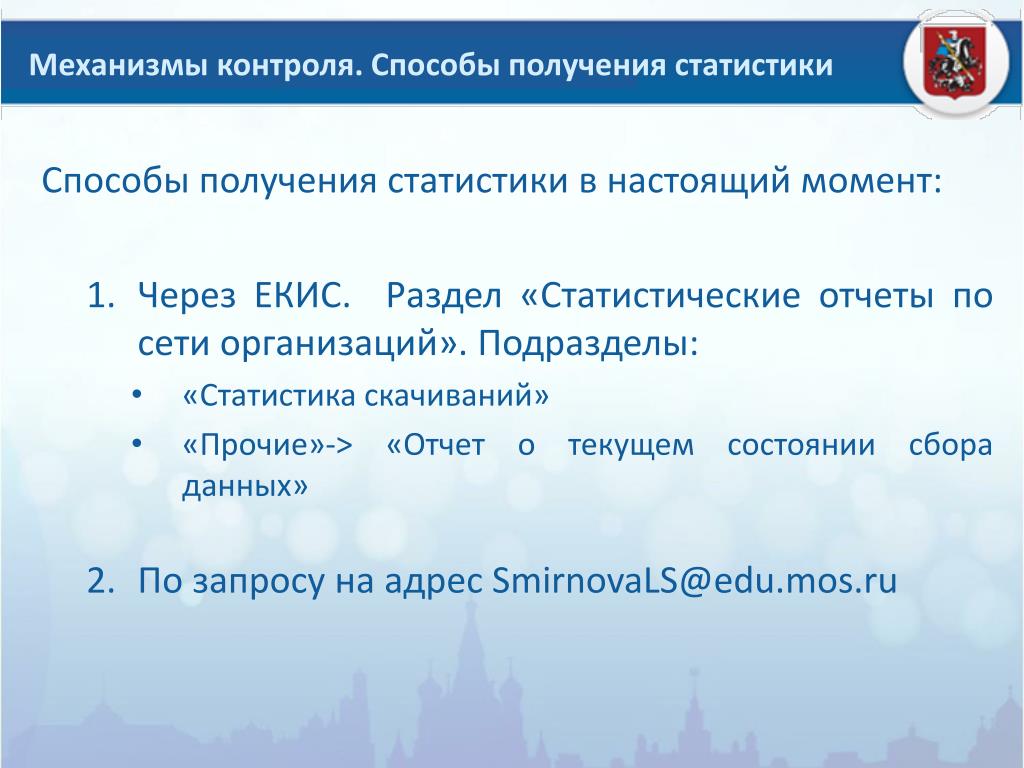 Механизмы контроля. Способы получения статистики

Способы получения статистики в настоящий момент:

1. Через ЕКИС. Раздел «Статистические отчеты по сети организаций». Подразделы:

• «Статистика скачиваний»

• «Прочие»-> «Отчет о текущем состоянии сбора данных»

2. По запросу на адрес SmirnovaLS@edu.mos.ru